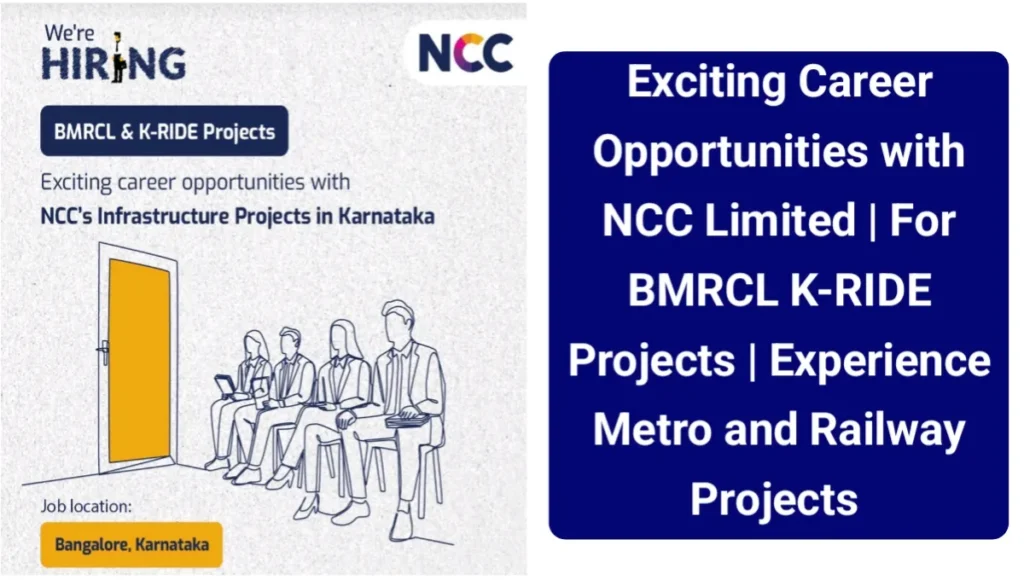 We're HIRING

NCC

BMRCL & K-RIDE Projects

Exciting career opportunities with NCC's Infrastructure Projects in Karnataka

Job location:

Bangalore, Karnataka

Exciting Career Opportunities with NCC Limited | For BMRCL K-RIDE Projects | Experience Metro and Railway Projects